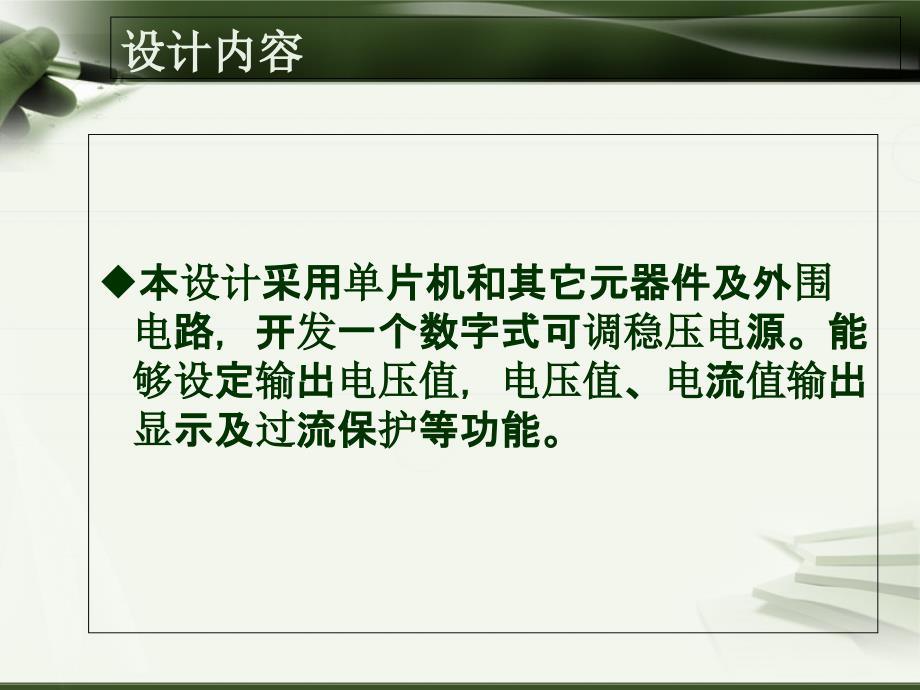 设计内容

◆本设计采用单片机和其它元器件及外围电路，开发一个数字式可调稳压电源。能够设定输出电压值，电压值、电流值输出显示及过流保护等功能。